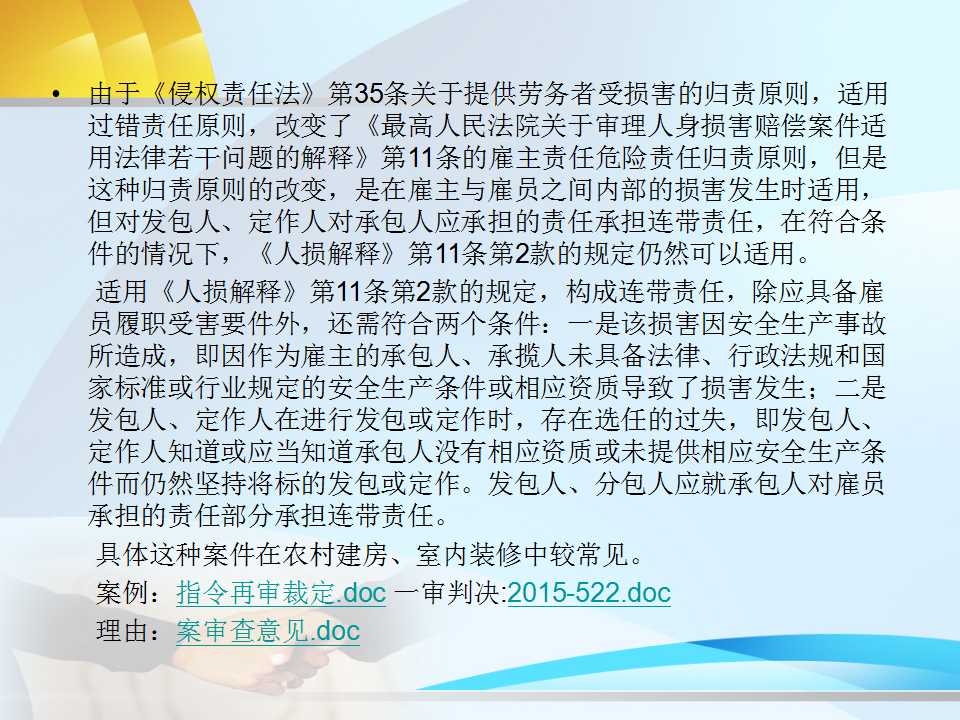 • 由于《侵权责任法》第35条关于提供劳务者受损害的归责原则，适用过错责任原则，改变了《最高人民法院关于审理人身损害赔偿案件适用法律若干问题的解释》第11条的雇主责任危险责任归责原则，但是这种归责原则的改变，是在雇主与雇员之间内部的损害发生时适用，但对发包人、定作人对承包人应承担的责任承担连带责任，在符合条件的情况下，《人损解释》第11条第2款的规定仍然可以适用。

适用《人损解释》第11条第2款的规定，构成连带责任，除应具备雇员履职受害要件外，还需符合两个条件：一是该损害因安全生产事故所造成，即因作为雇主的承包人、承揽人未具备法律、行政法规和国家标准或行业规定的安全生产条件或相应资质导致了损害发生；二是发包人、定作人在进行发包或定作时，存在选任的过失，即发包人、定作人知道或应当知道承包人没有相应资质或未提供相应安全生产条件而仍然坚持将标的发包或定作。发包人、分包人应就承包人对雇员承担的责任部分承担连带责任。

具体这种案件在农村建房、室内装修中较常见。

案例：指令再审裁定.doc 一审判决:2015-522.doc

理由：案审查意见.doc